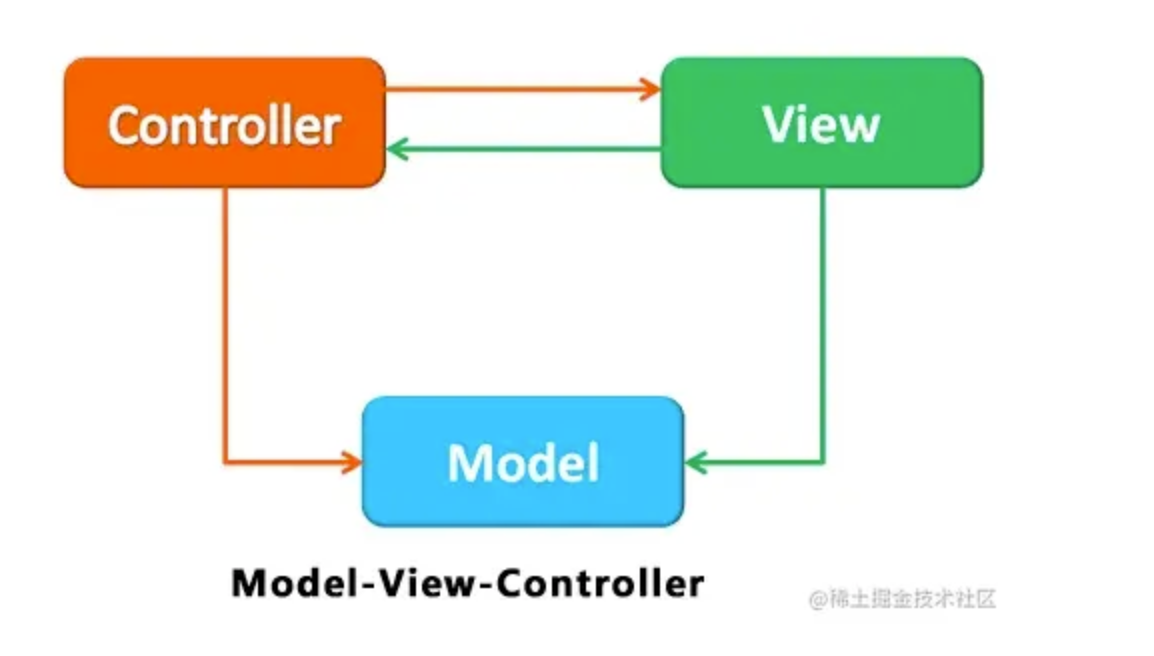 Controller

View

Model

Model-View-Controller

@稀土掘金技术社区